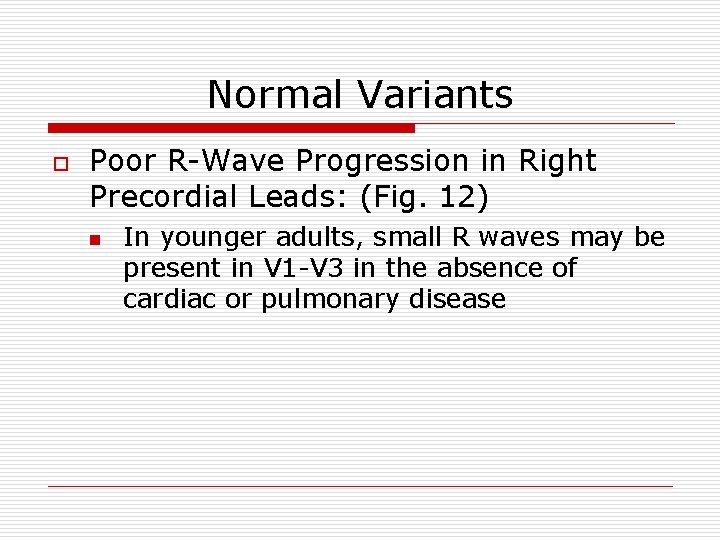 Normal Variants

Poor R-Wave Progression in Right Precordial Leads: (Fig. 12)

In younger adults, small R waves may be present in V1-V3 in the absence of cardiac or pulmonary disease